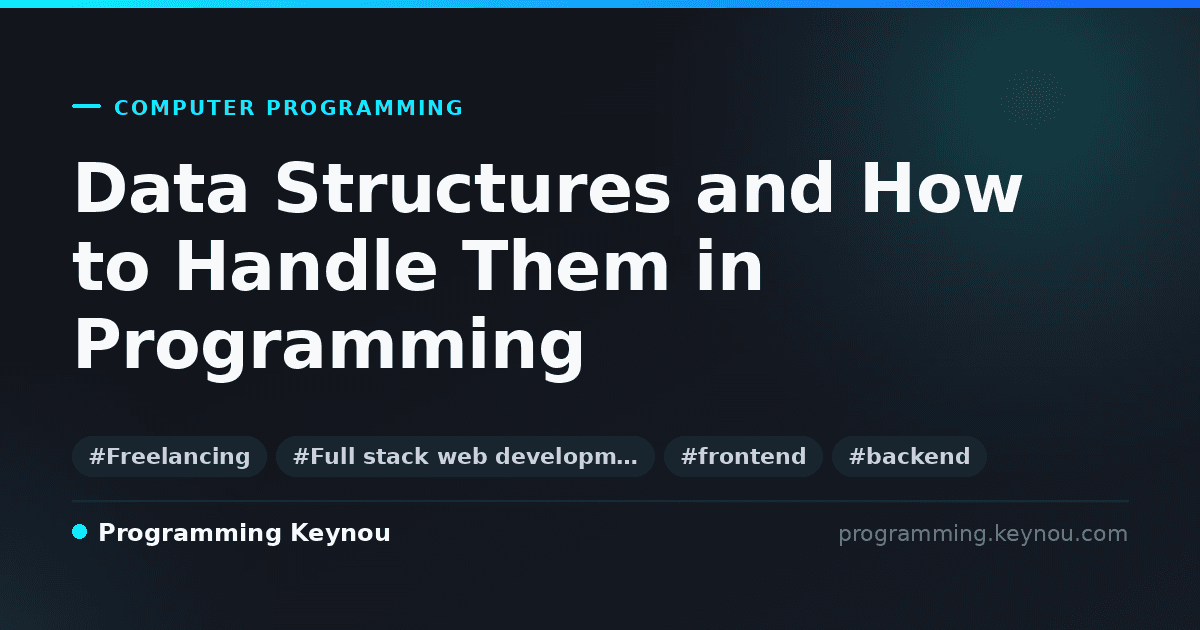 COMPUTER PROGRAMMING

Data Structures and How to Handle Them in Programming

#Freelancing #Full stack web developm… #frontend #backend

Programming Keynou

programming.keynou.com